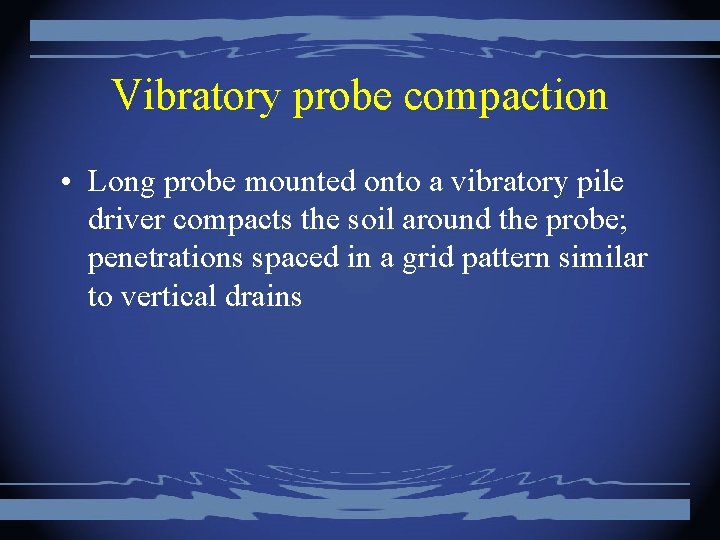 Vibratory probe compaction

• Long probe mounted onto a vibratory pile driver compacts the soil around the probe; penetrations spaced in a grid pattern similar to vertical drains